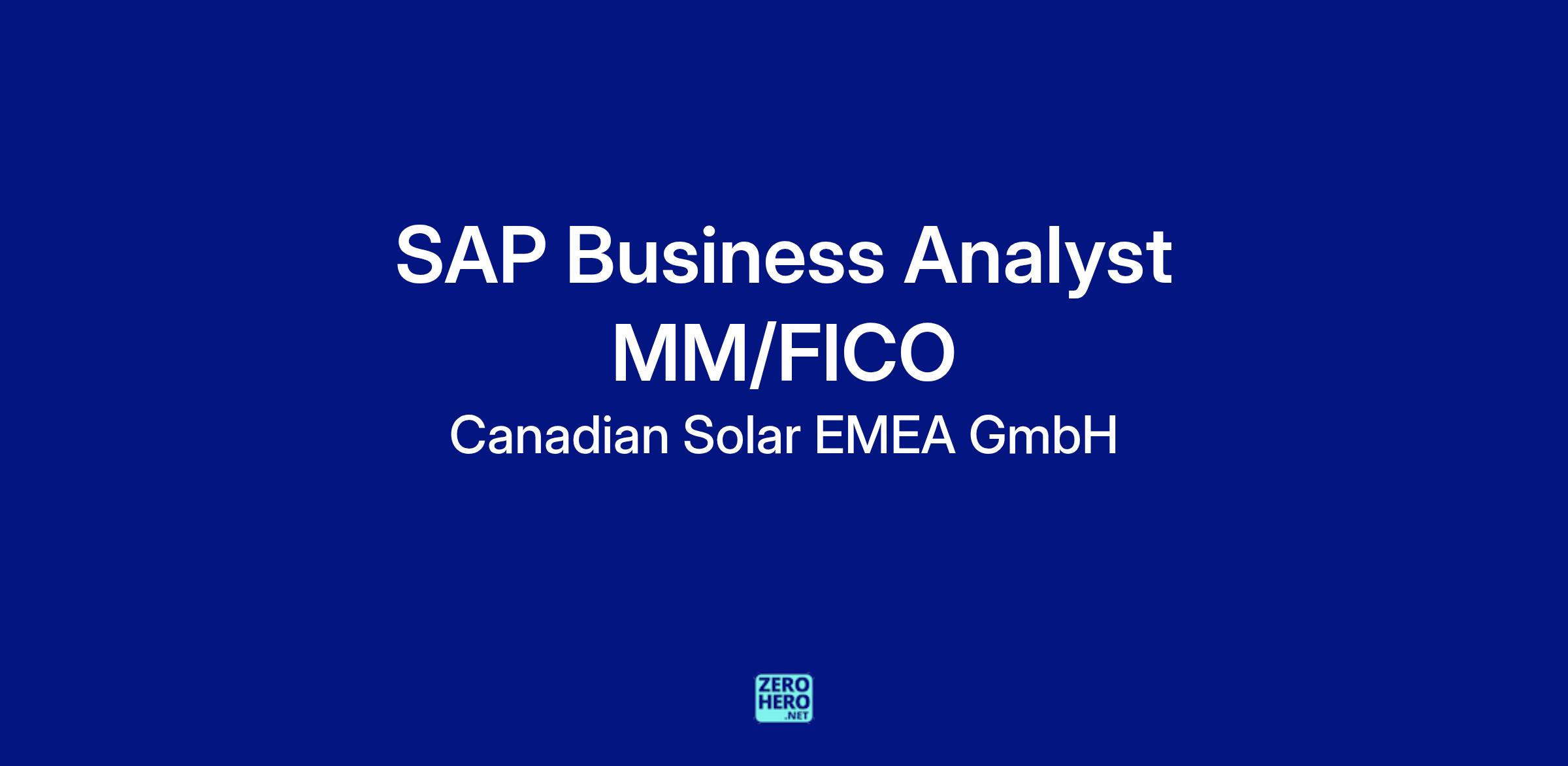 SAP Business Analyst MM/FICO

Canadian Solar EMEA GmbH

ZERO
HERO
.NET